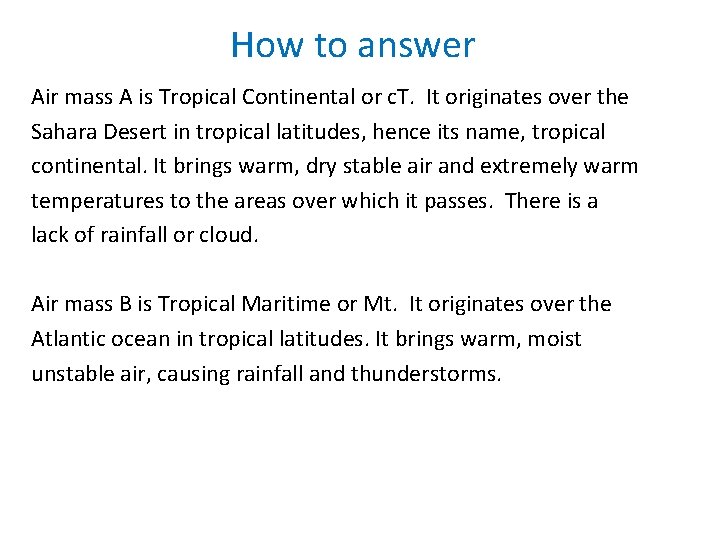 How to answer

Air mass A is Tropical Continental or cT.  It originates over the Sahara Desert in tropical latitudes, hence its name, tropical continental. It brings warm, dry stable air and extremely warm temperatures to the areas over which it passes.  There is a lack of rainfall or cloud.

Air mass B is Tropical Maritime or Mt.  It originates over the Atlantic ocean in tropical latitudes. It brings warm, moist unstable air, causing rainfall and thunderstorms.